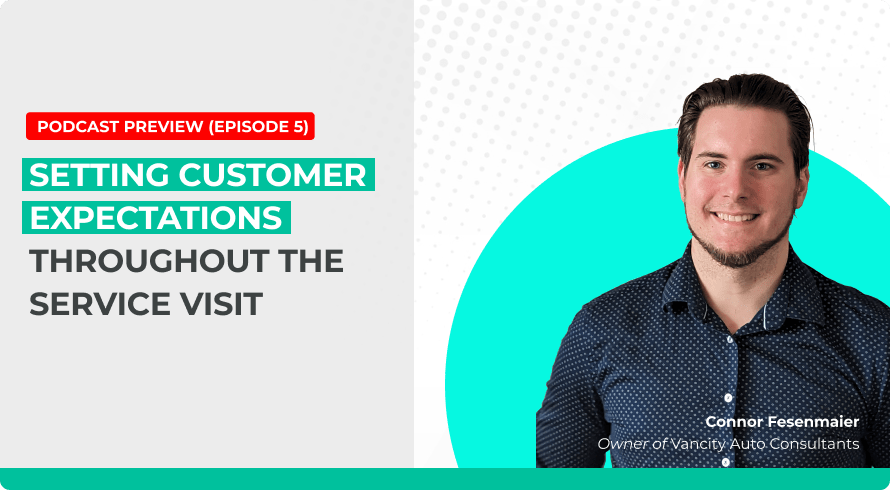 PODCAST PREVIEW (EPISODE 5)

SETTING CUSTOMER EXPECTATIONS THROUGHOUT THE SERVICE VISIT

Connor Fesenmaier
Owner of Vancity Auto Consultants